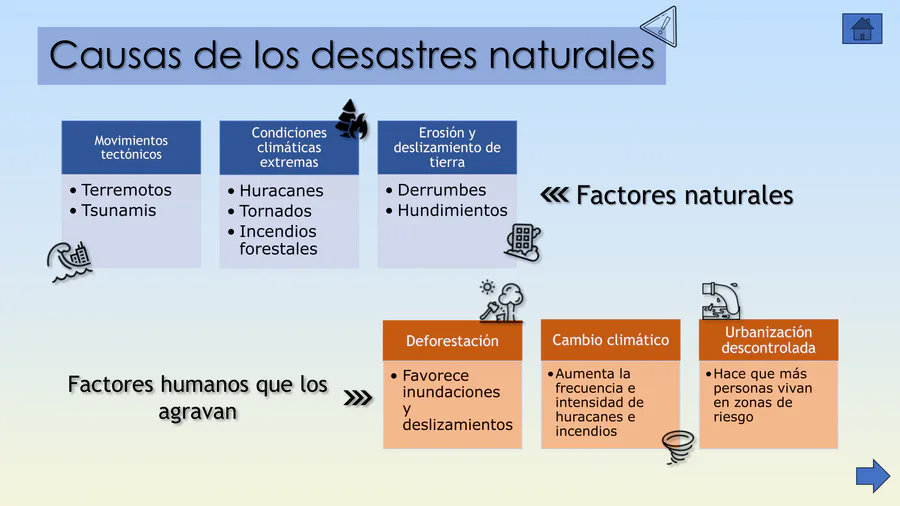 Causas de los desastres naturales

Movimientos tectónicos
• Terremotos
• Tsunamis

Condiciones climáticas extremas
• Huracanes
• Tornados
• Incendios forestales

Erosión y deslizamiento de tierra
• Derrumbes
• Hundimientos

Factores naturales

Factores humanos que los agravan

Deforestación
• Favorece inundaciones y deslizamientos

Cambio climático
• Aumenta la frecuencia e intensidad de huracanes e incendios

Urbanización descontrolada
• Hace que más personas vivan en zonas de riesgo